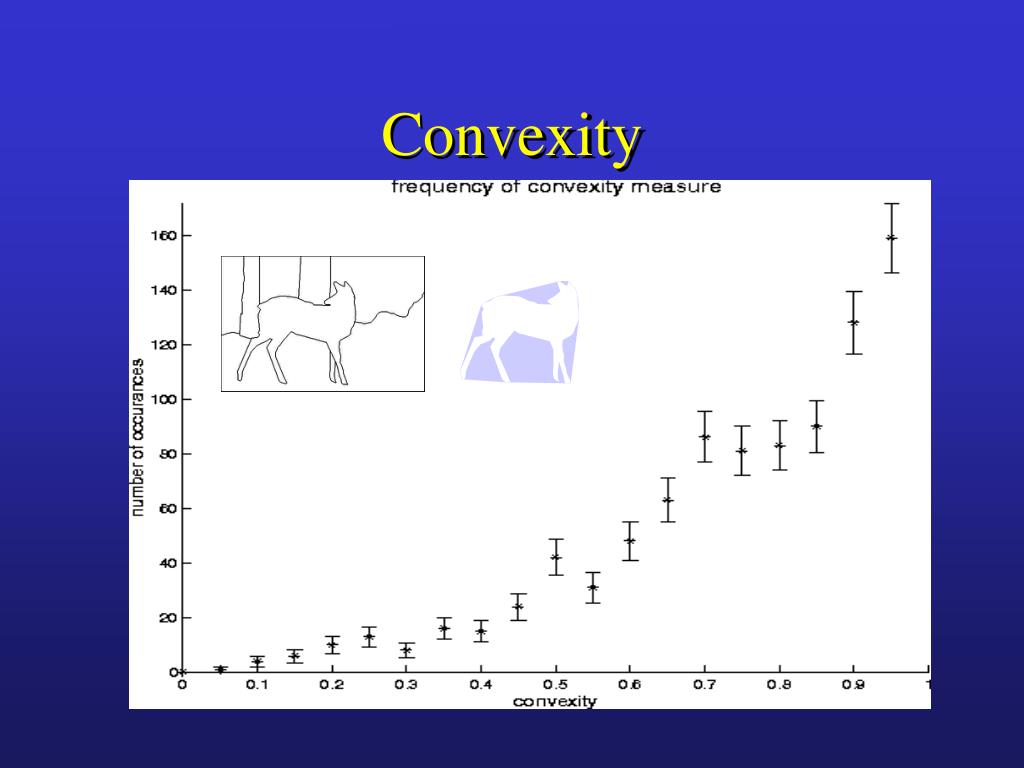 Convexity

frequency of convexity measure

number of occurances

160
140
120
100
80
60
40
20
0

0 0.1 0.2 0.3 0.4 0.5 0.6 0.7 0.8 0.9 1

convexity